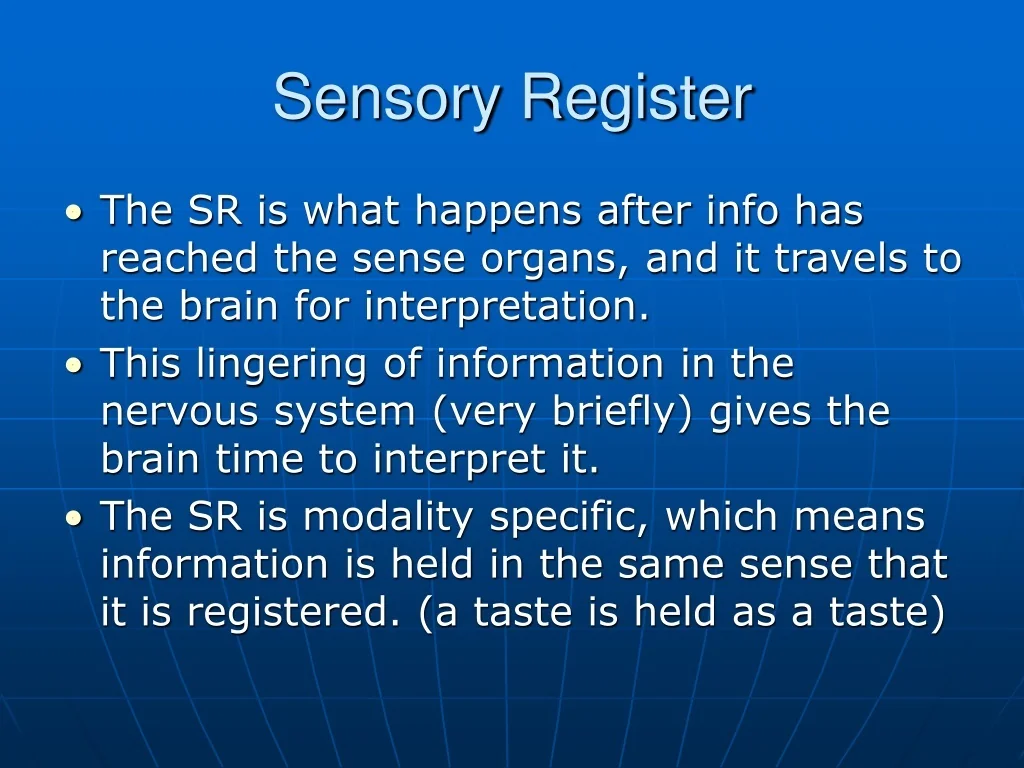 Sensory Register

• The SR is what happens after info has reached the sense organs, and it travels to the brain for interpretation.
• This lingering of information in the nervous system (very briefly) gives the brain time to interpret it.
• The SR is modality specific, which means information is held in the same sense that it is registered. (a taste is held as a taste)